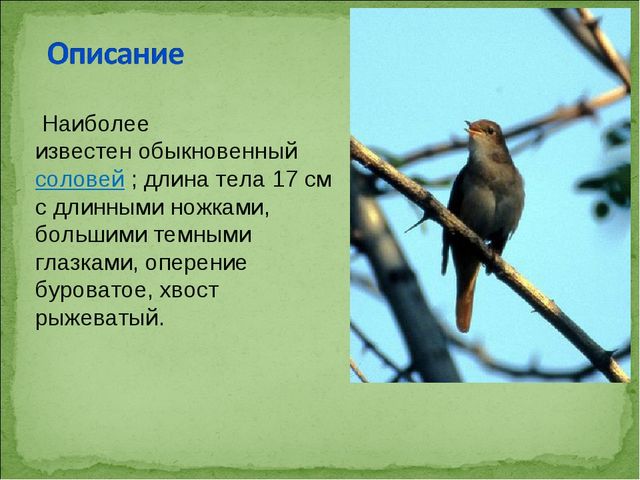 Описание

Наиболее известен обыкновенный соловей ; длина тела 17 см с длинными ножками, большими темными глазками, оперение буроватое, хвост рыжеватый.